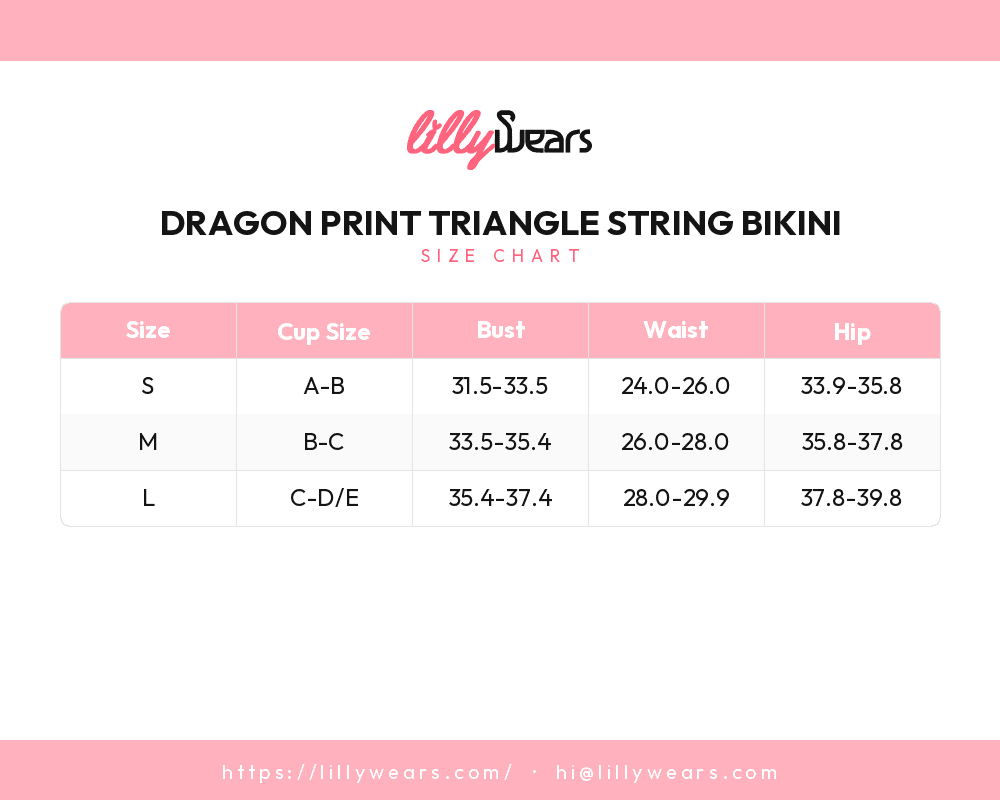 lillyWears

DRAGON PRINT TRIANGLE STRING BIKINI
SIZE CHART

| Size | Cup Size | Bust | Waist | Hip |
|---|---|---|---|---|
| S | A-B | 31.5-33.5 | 24.0-26.0 | 33.9-35.8 |
| M | B-C | 33.5-35.4 | 26.0-28.0 | 35.8-37.8 |
| L | C-D/E | 35.4-37.4 | 28.0-29.9 | 37.8-39.8 |

https://lillywears.com/ · hi@lillywears.com